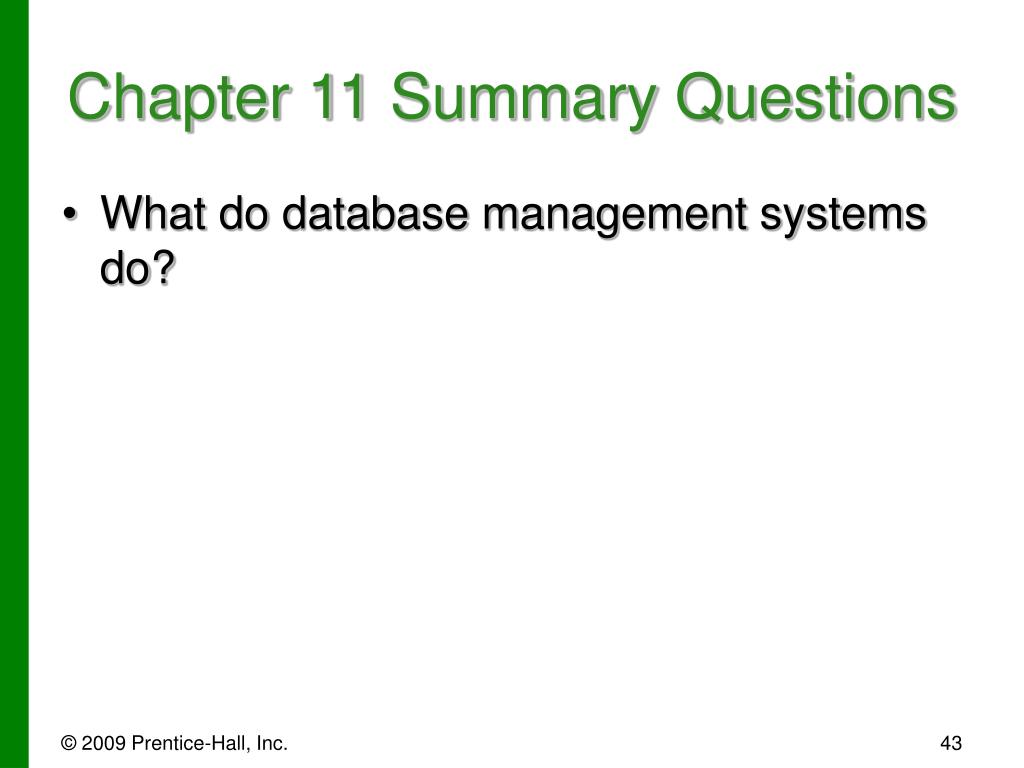 Chapter 11 Summary Questions

• What do database management systems do?

© 2009 Prentice-Hall, Inc.

43